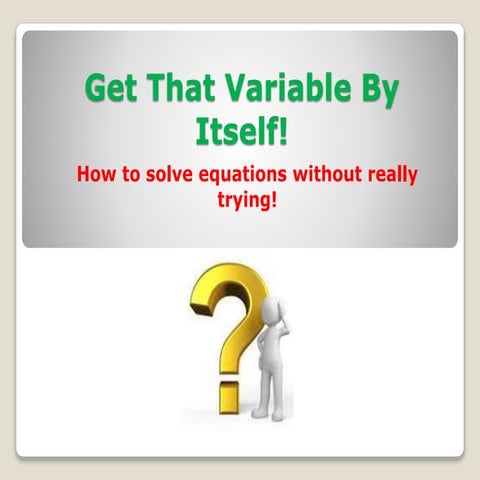 Get That Variable By Itself!

How to solve equations without really trying!